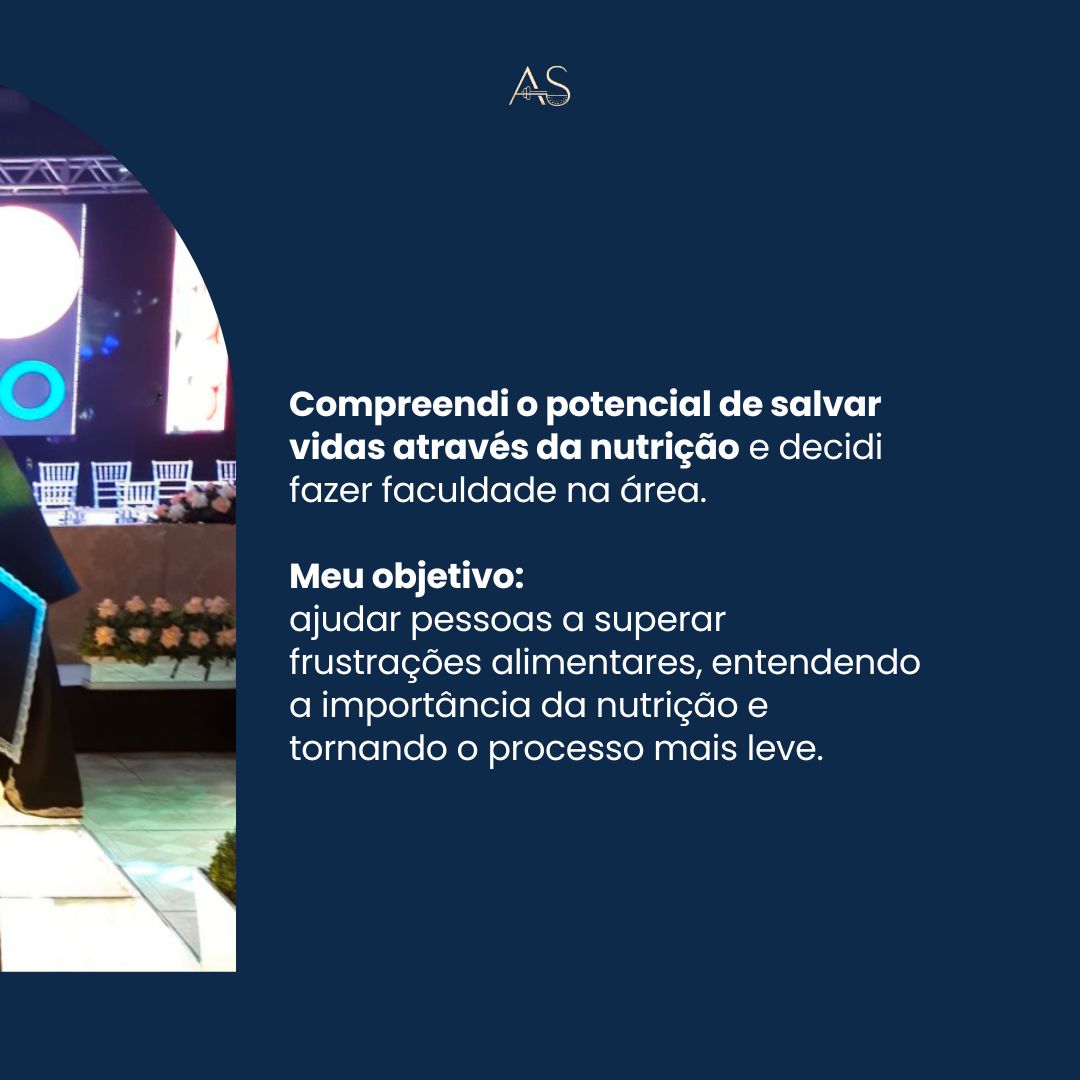 AS

Compreendi o potencial de salvar vidas através da nutrição e decidi fazer faculdade na área.

Meu objetivo:
ajudar pessoas a superar frustrações alimentares, entendendo a importância da nutrição e tornando o processo mais leve.